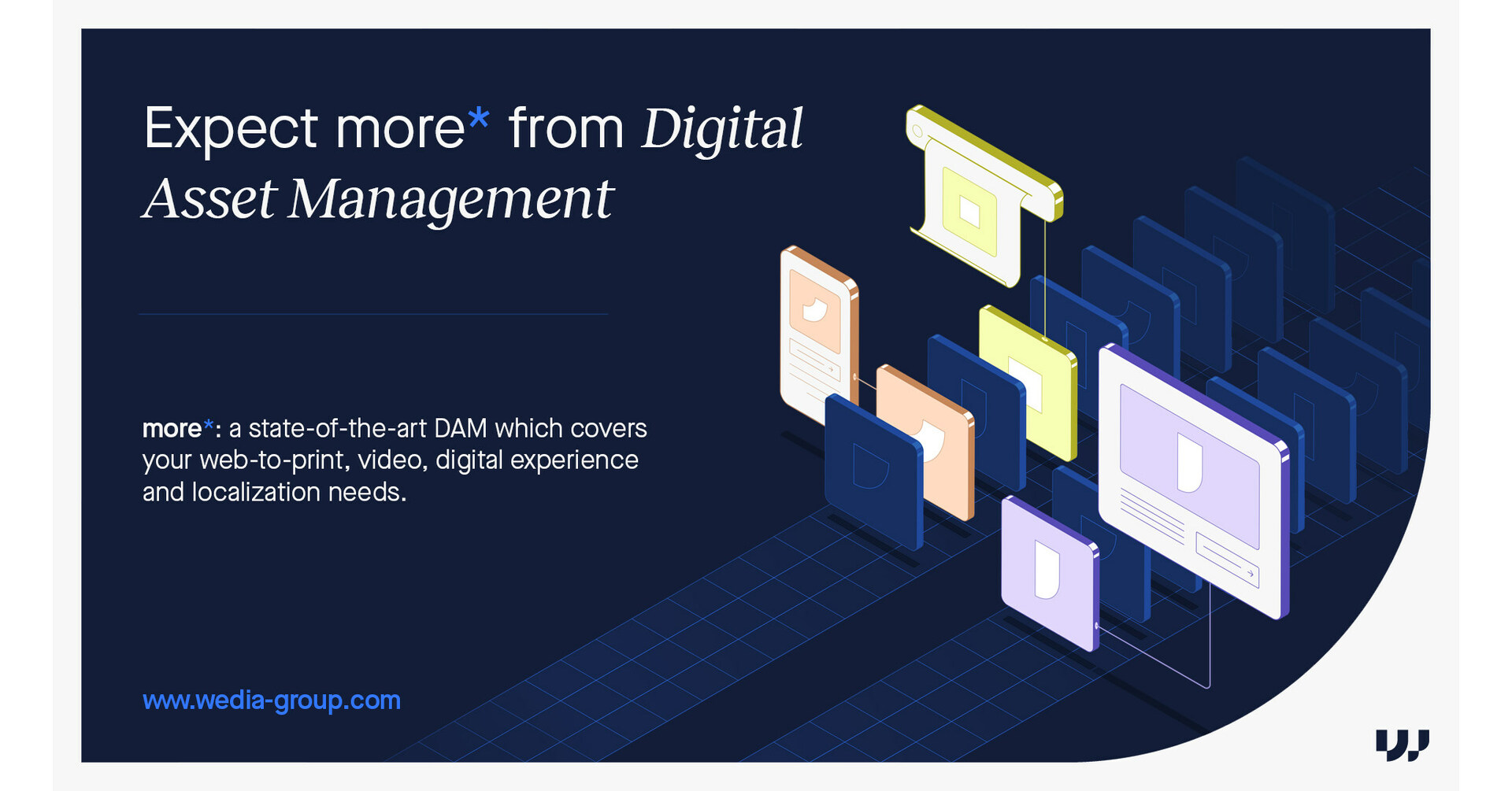 Expect more* from Digital Asset Management

more*: a state-of-the-art DAM which covers your web-to-print, video, digital experience and localization needs.

www.wedia-group.com